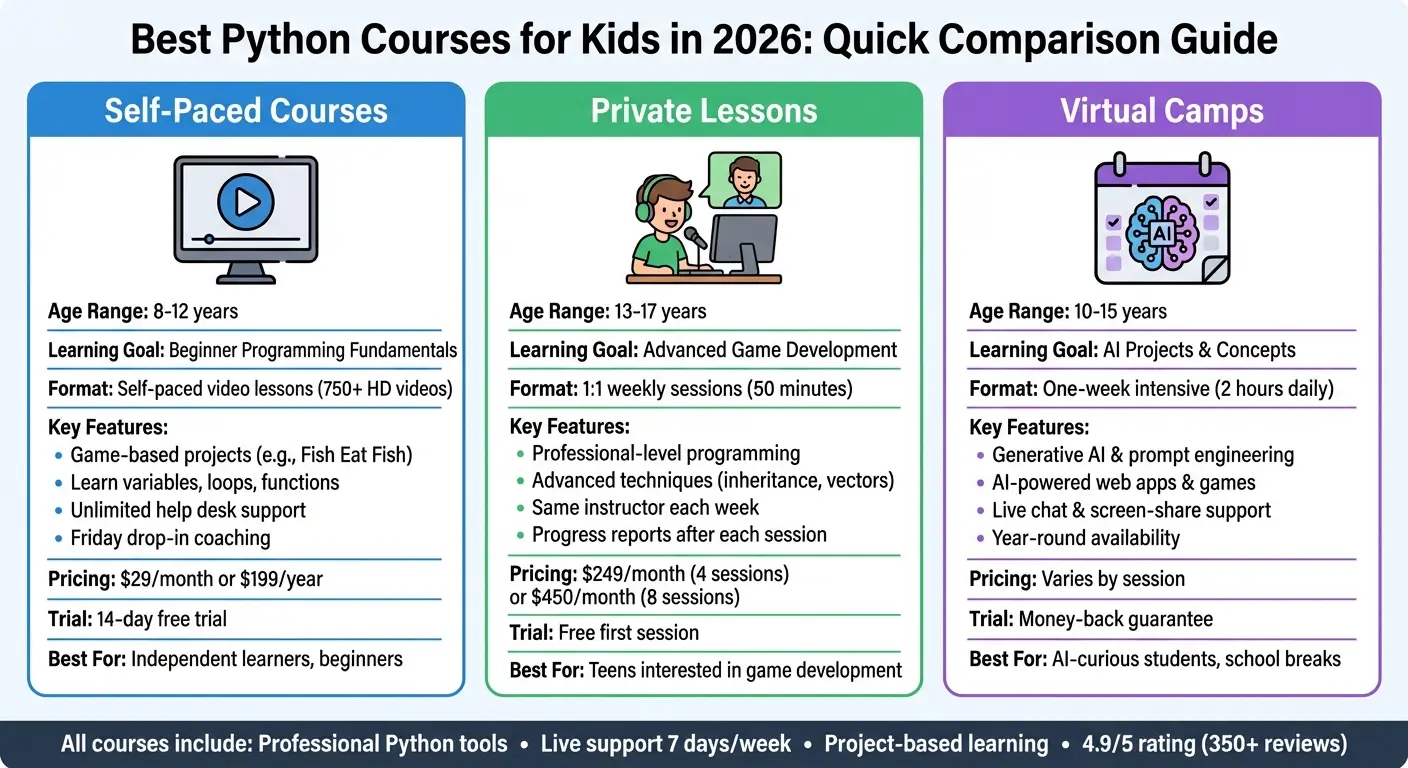 Best Python Courses for Kids in 2026: Quick Comparison Guide

Self-Paced Courses

Age Range: 8-12 years

Learning Goal: Beginner Programming Fundamentals

Format: Self-paced video lessons (750+ HD videos)

Key Features:
• Game-based projects (e.g., Fish Eat Fish)
• Learn variables, loops, functions
• Unlimited help desk support
• Friday drop-in coaching

Pricing: $29/month or $199/year

Trial: 14-day free trial

Best For: Independent learners, beginners

Private Lessons

Age Range: 13-17 years

Learning Goal: Advanced Game Development

Format: 1:1 weekly sessions (50 minutes)

Key Features:
• Professional-level programming
• Advanced techniques (inheritance, vectors)
• Same instructor each week
• Progress reports after each session

Pricing: $249/month (4 sessions) or $450/month (8 sessions)

Trial: Free first session

Best For: Teens interested in game development

Virtual Camps

AI

Age Range: 10-15 years

Learning Goal: AI Projects & Concepts

Format: One-week intensive (2 hours daily)

Key Features:
• Generative AI & prompt engineering
• AI-powered web apps & games
• Live chat & screen-share support
• Year-round availability

Pricing: Varies by session

Trial: Money-back guarantee

Best For: AI-curious students, school breaks

All courses include: Professional Python tools • Live support 7 days/week • Project-based learning • 4.9/5 rating (350+ reviews)